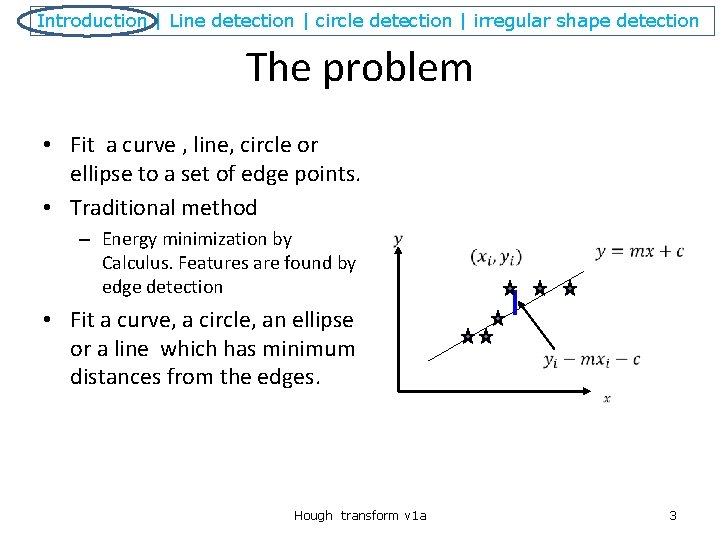 Introduction | Line detection | circle detection | irregular shape detection

The problem

• Fit a curve , line, circle or ellipse to a set of edge points.

• Traditional method

– Energy minimization by Calculus. Features are found by edge detection

• Fit a curve, a circle, an ellipse or a line which has minimum distances from the edges.

$y$

$(x_i, y_i)$

$y = mx + c$

$y_i - mx_i - c$

$x$

Hough transform v1a

3